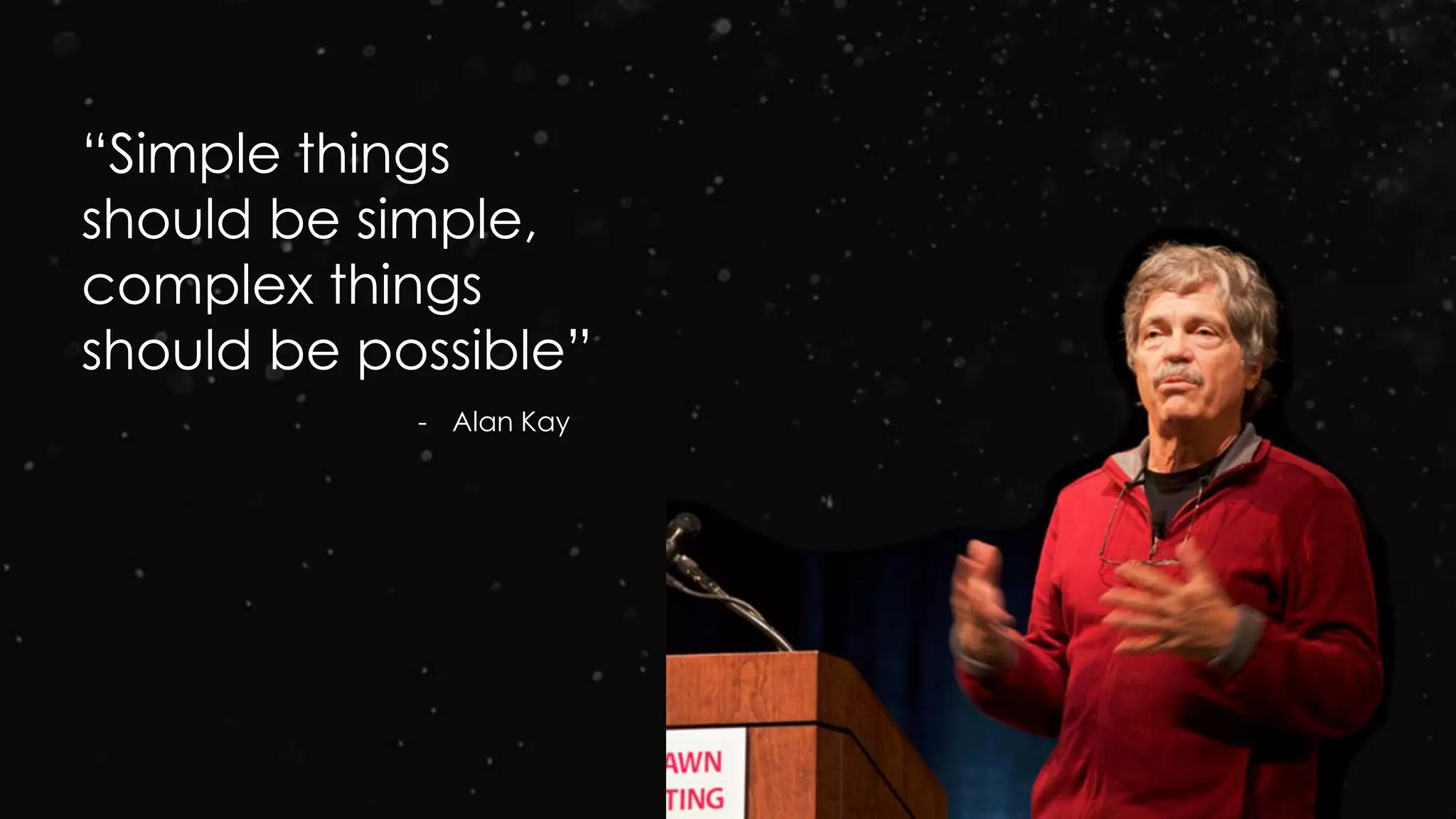 “Simple things should be simple, complex things should be possible”

- Alan Kay

AWN
TING